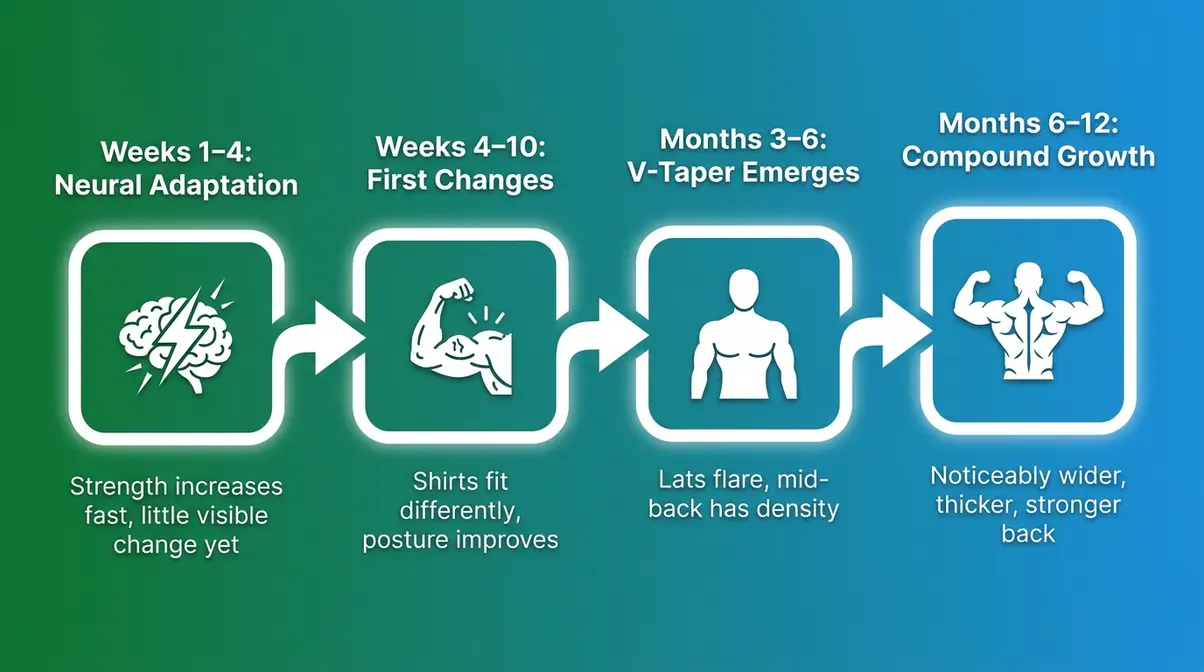 Weeks 1–4: Neural Adaptation

Strength increases fast, little visible change yet

Weeks 4–10: First Changes

Shirts fit differently, posture improves

Months 3–6: V-Taper Emerges

Lats flare, mid-back has density

Months 6–12: Compound Growth

Noticeably wider, thicker, stronger back